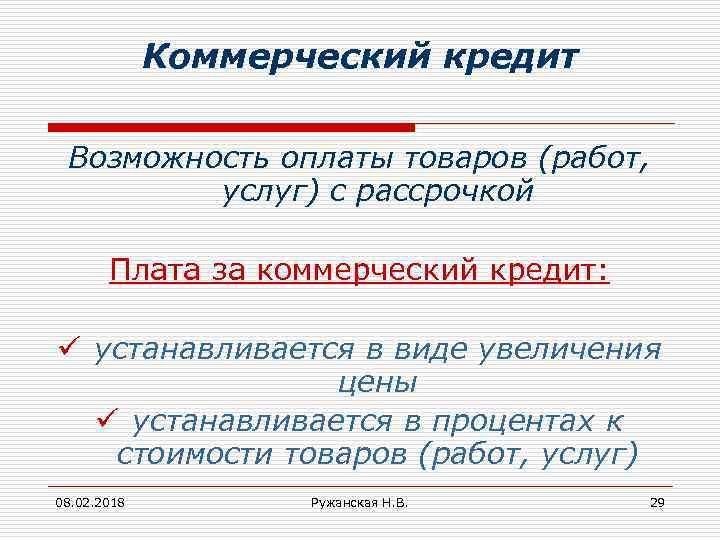 Коммерческий кредит

Возможность оплаты товаров (работ, услуг) с рассрочкой

Плата за коммерческий кредит:

✓ устанавливается в виде увеличения цены
✓ устанавливается в процентах к стоимости товаров (работ, услуг)

08.02.2018

Ружанская Н.В.

29